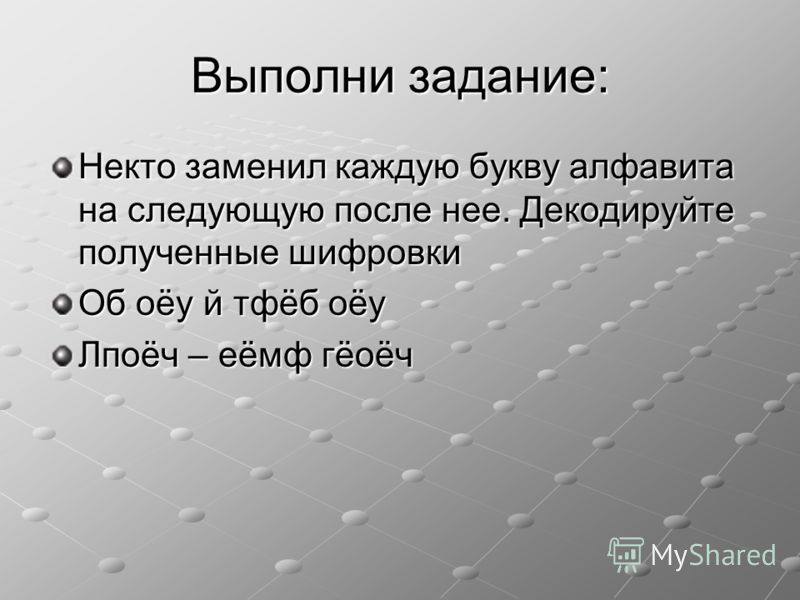 Выполни задание:

Некто заменил каждую букву алфавита на следующую после нее. Декодируйте полученные шифровки

Об оёу й тфёб оёу

Лпоёч – еёмф гёоёч

MyShared